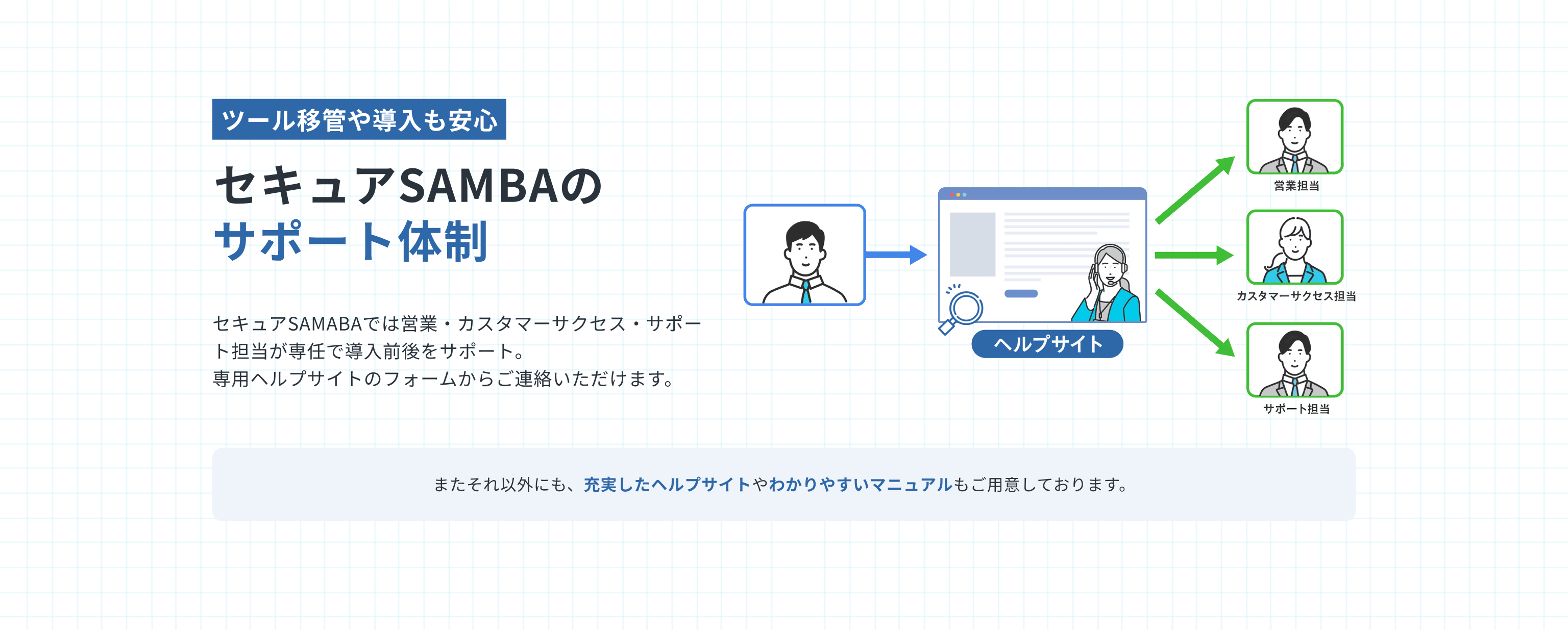 ツール移管や導入も安心

セキュアSAMBAの
サポート体制

セキュアSAMABAでは営業・カスタマーサクセス・サポート担当が専任で導入前後をサポート。
専用ヘルプサイトのフォームからご連絡いただけます。

ヘルプサイト

営業担当

カスタマーサクセス担当

サポート担当

またそれ以外にも、充実したヘルプサイトやわかりやすいマニュアルもご用意しております。